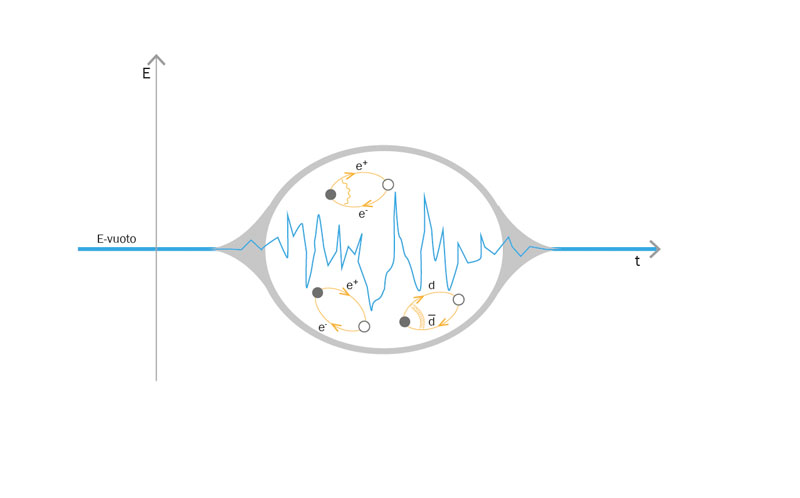 E

E-vuoto

t

$e^+$

$e^-$

$e^+$

$e^-$

d

$\overline{d}$